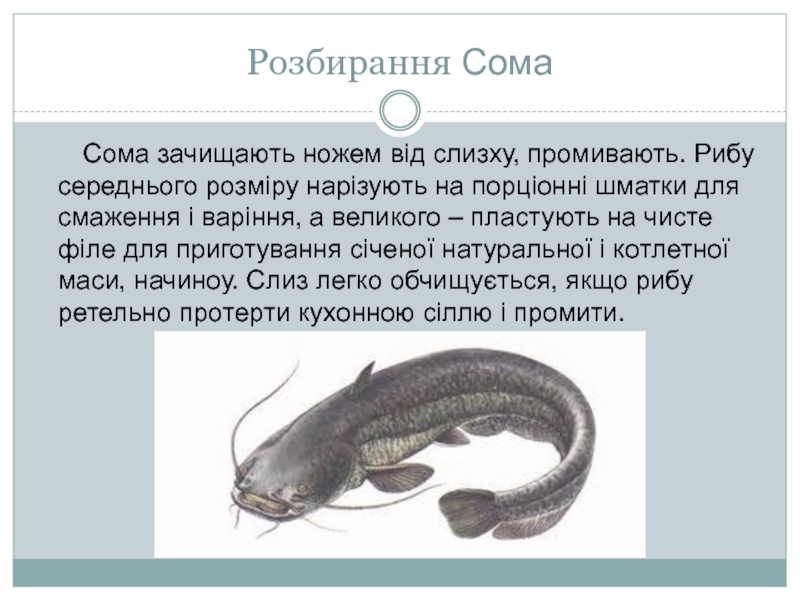 Розбирання Сома

Сома зачищають ножем від слизху, промивають. Рибу середнього розміру нарізують на порціонні шматки для смаження і варіння, а великого – пластують на чисте філе для приготування січеної натуральної і котлетної маси, начиноу. Слиз легко обчищується, якщо рибу ретельно протерти кухонною сіллю і промити.